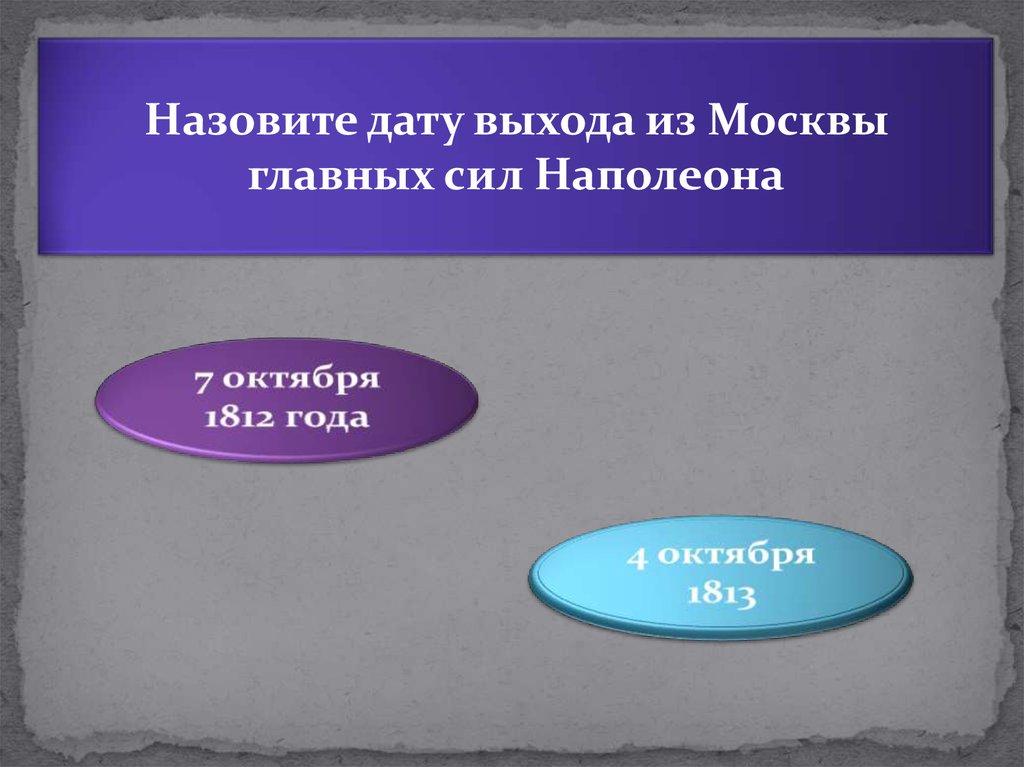 Назовите дату выхода из Москвы главных сил Наполеона

7 октября
1812 года

4 октября
1813